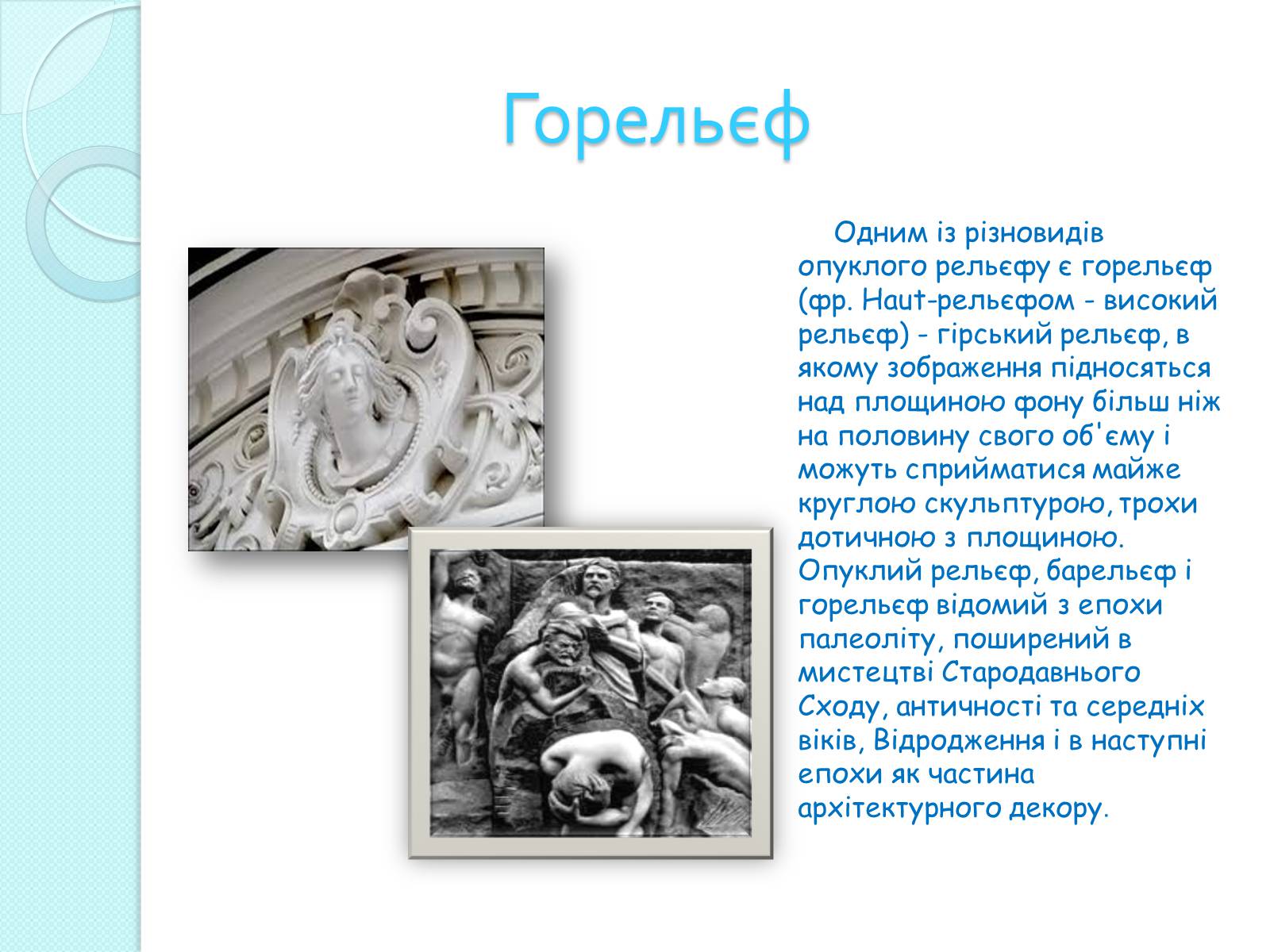 Горельєф

Одним із різновидів опуклого рельєфу є горельєф (фр. Haut-рельєфом - високий рельєф) - гірський рельєф, в якому зображення підносяться над площиною фону більш ніж на половину свого об'єму і можуть сприйматися майже круглою скульптурою, трохи дотичною з площиною. Опуклий рельєф, барельєф і горельєф відомий з епохи палеоліту, поширений в мистецтві Стародавнього Сходу, античності та середніх віків, Відродження і в наступні епохи як частина архітектурного декору.